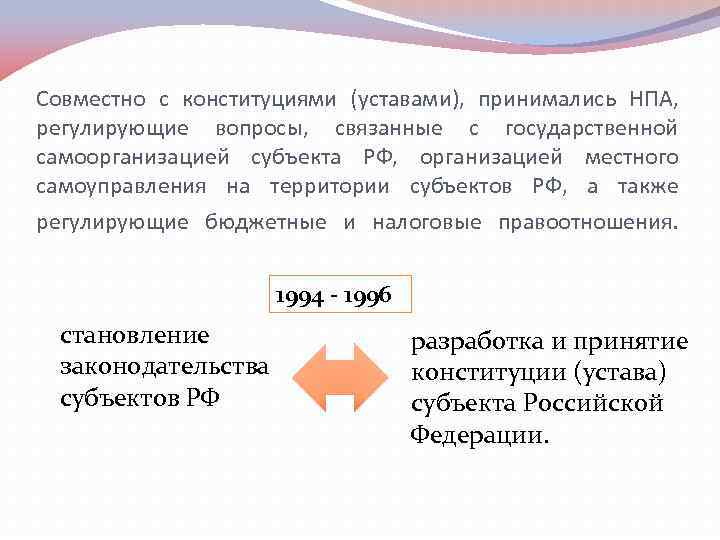 Совместно с конституциями (уставами), принимались НПА, регулирующие вопросы, связанные с государственной самоорганизацией субъекта РФ, организацией местного самоуправления на территории субъектов РФ, а также регулирующие бюджетные и налоговые правоотношения.

1994 - 1996

становление законодательства субъектов РФ

разработка и принятие конституции (устава) субъекта Российской Федерации.